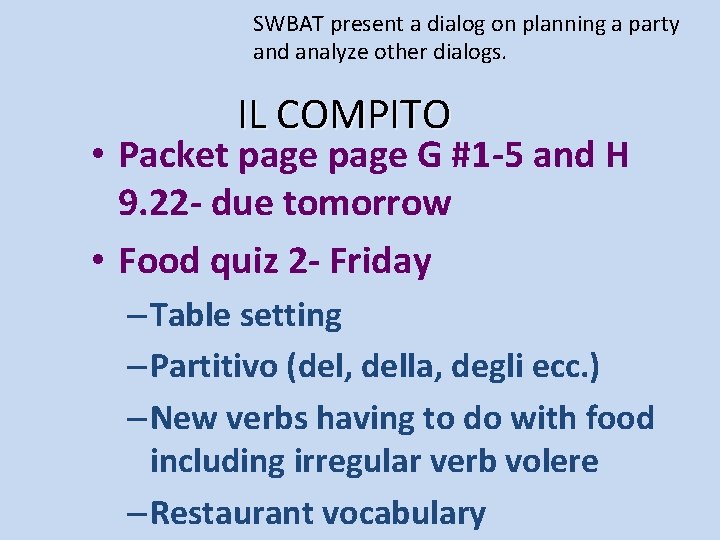 SWBAT present a dialog on planning a party and analyze other dialogs.

IL COMPITO

• Packet page page G #1-5 and H 9.22- due tomorrow
• Food quiz 2- Friday
– Table setting
– Partitivo (del, della, degli ecc.)
– New verbs having to do with food including irregular verb volere
– Restaurant vocabulary